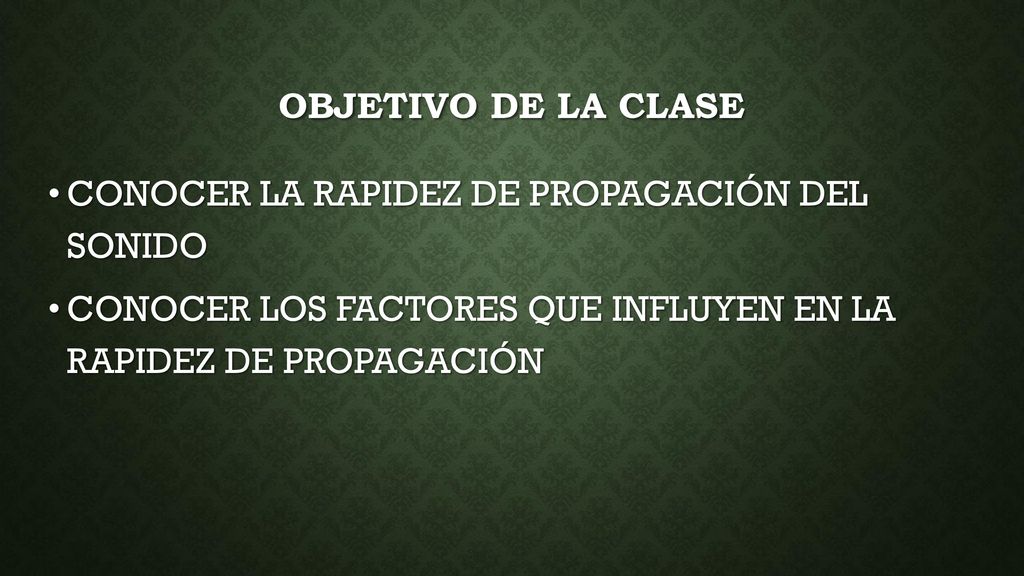 OBJETIVO DE LA CLASE

• CONOCER LA RAPIDEZ DE PROPAGACIÓN DEL SONIDO

• CONOCER LOS FACTORES QUE INFLUYEN EN LA RAPIDEZ DE PROPAGACIÓN